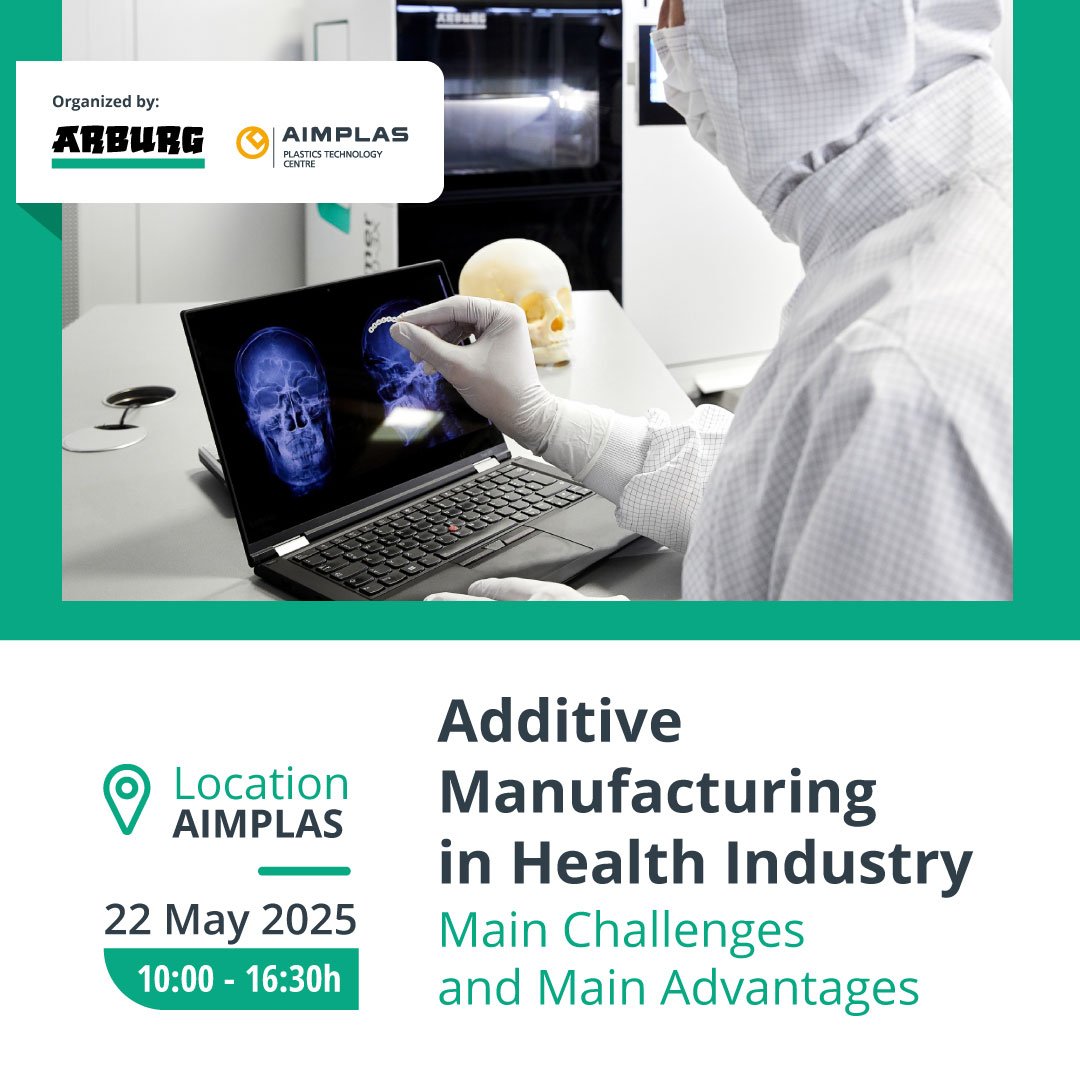 Organized by:

ARBURG

AIMPLAS
PLASTICS TECHNOLOGY CENTRE

Location
AIMPLAS

22 May 2025

10:00 - 16:30h

Additive Manufacturing in Health Industry

Main Challenges and Main Advantages